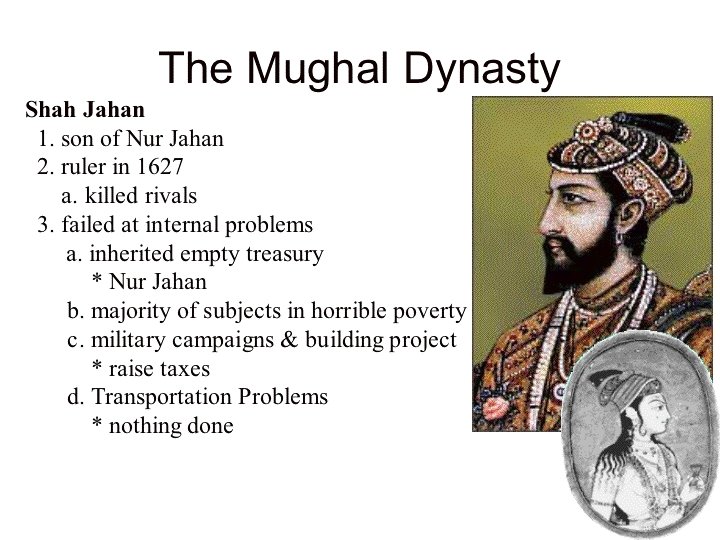 The Mughal Dynasty

Shah Jahan
1. son of Nur Jahan
2. ruler in 1627
a. killed rivals
3. failed at internal problems
a. inherited empty treasury
* Nur Jahan
b. majority of subjects in horrible poverty
c. military campaigns & building project
* raise taxes
d. Transportation Problems
* nothing done